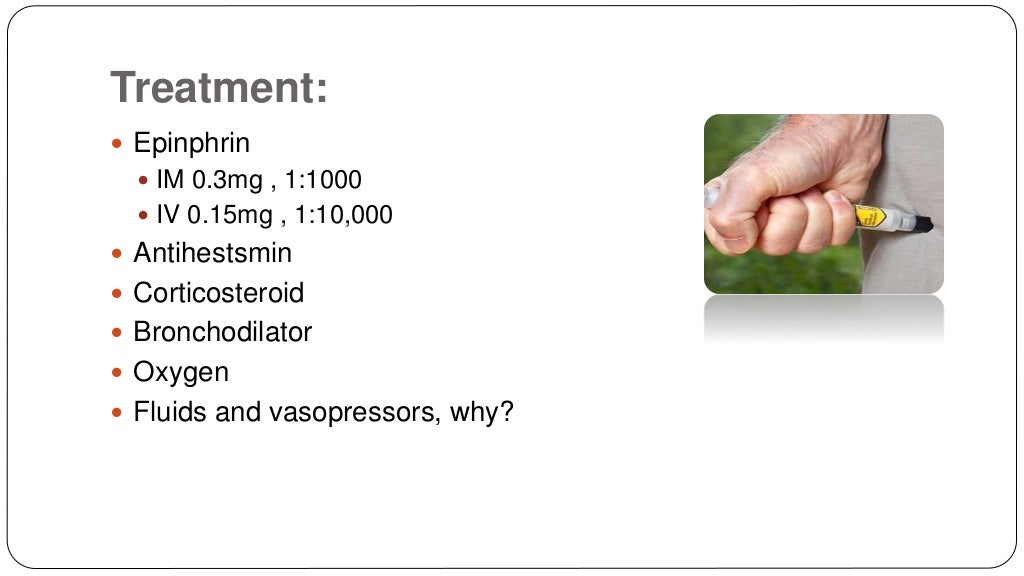 Treatment:

- Epinphrin
  - IM 0.3mg , 1:1000
  - IV 0.15mg , 1:10,000
- Antihestsmin
- Corticosteroid
- Bronchodilator
- Oxygen
- Fluids and vasopressors, why?